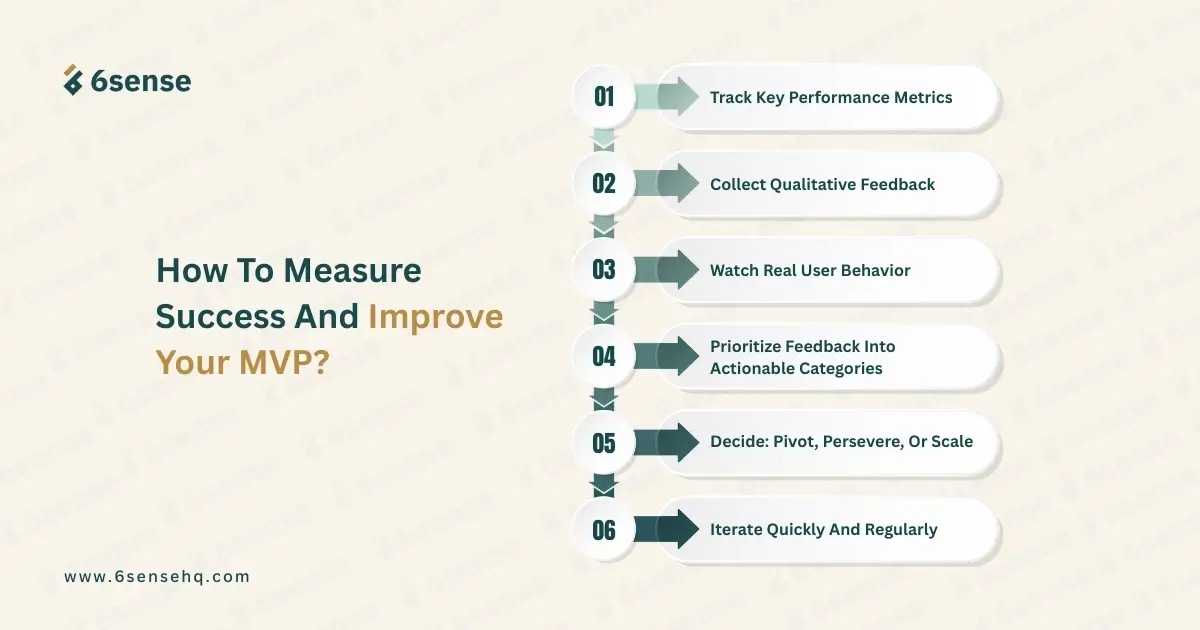 6sense

How To Measure Success And Improve Your MVP?

01 Track Key Performance Metrics

02 Collect Qualitative Feedback

03 Watch Real User Behavior

04 Prioritize Feedback Into Actionable Categories

05 Decide: Pivot, Persevere, Or Scale

06 Iterate Quickly And Regularly

www.6sensehq.com